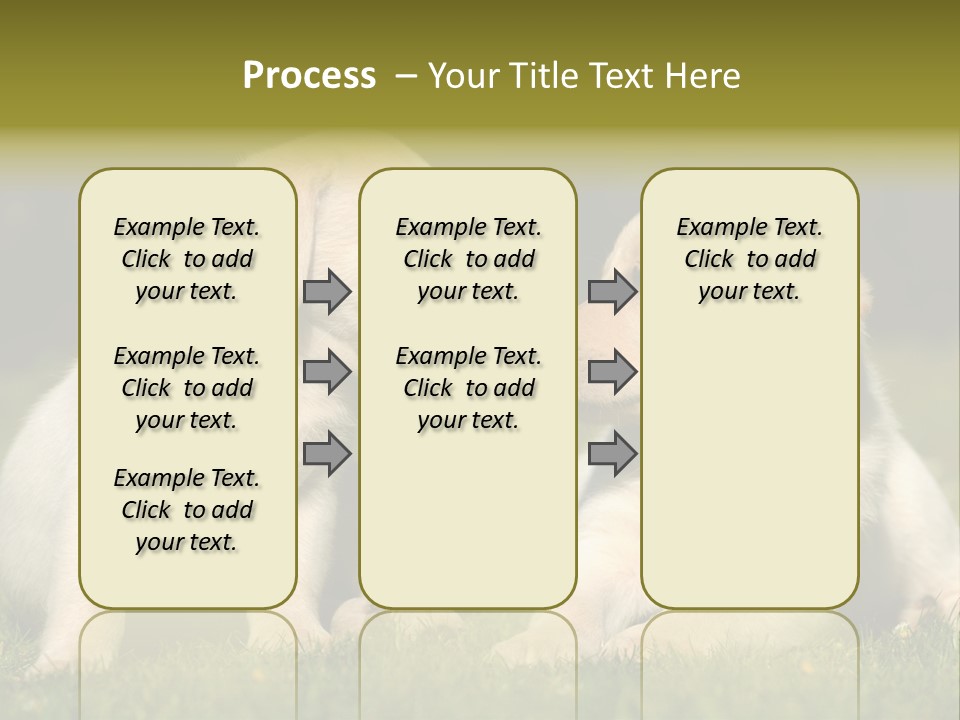 Process – Your Title Text Here

Example Text. Click to add your text.

Example Text. Click to add your text.

Example Text. Click to add your text.

Example Text. Click to add your text.

Example Text. Click to add your text.

Example Text. Click to add your text.